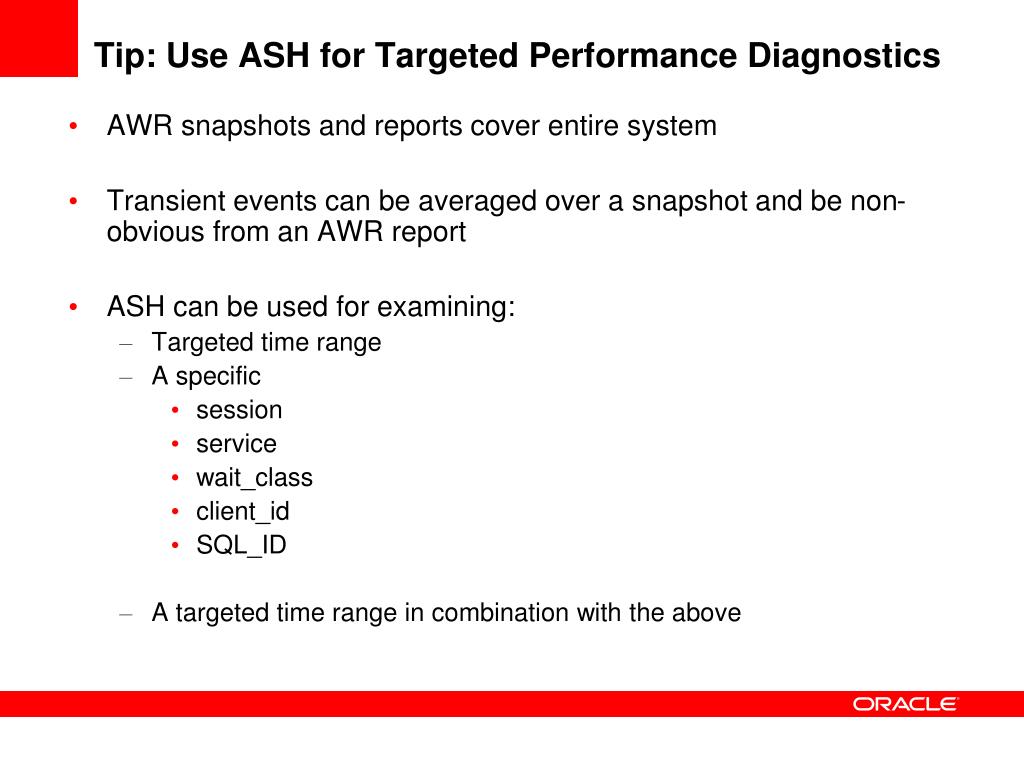 Tip: Use ASH for Targeted Performance Diagnostics

• AWR snapshots and reports cover entire system

• Transient events can be averaged over a snapshot and be non-obvious from an AWR report

• ASH can be used for examining:
– Targeted time range
– A specific
• session
• service
• wait_class
• client_id
• SQL_ID

– A targeted time range in combination with the above

ORACLE